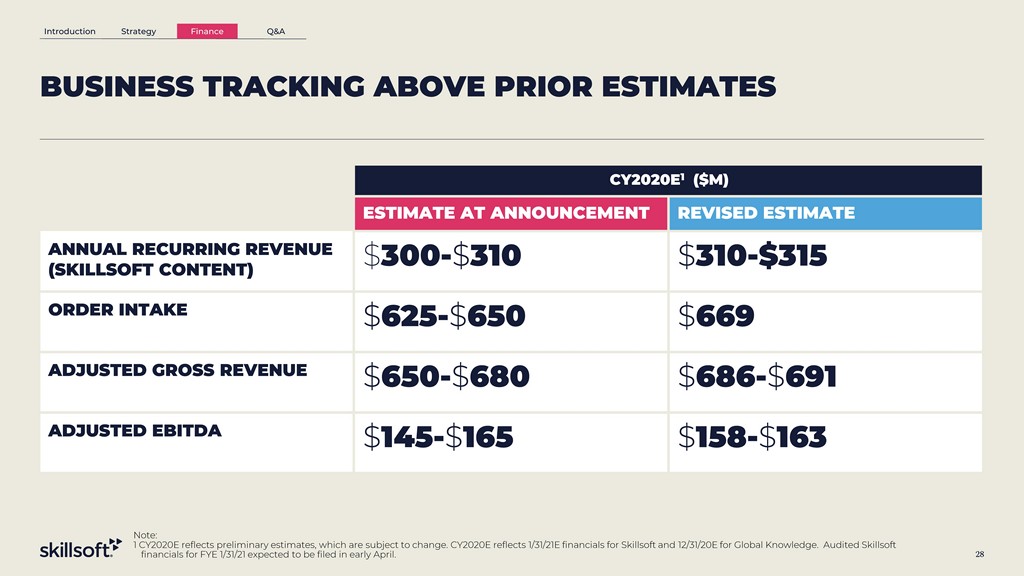 Introduction Strategy Finance Q&A

BUSINESS TRACKING ABOVE PRIOR ESTIMATES

| | CY2020E$^1$ (\$M) | |
|---|---|---|
| | ESTIMATE AT ANNOUNCEMENT | REVISED ESTIMATE |
| ANNUAL RECURRING REVENUE (SKILLSOFT CONTENT) | \$300-\$310 | \$310-\$315 |
| ORDER INTAKE | \$625-\$650 | \$669 |
| ADJUSTED GROSS REVENUE | \$650-\$680 | \$686-\$691 |
| ADJUSTED EBITDA | \$145-\$165 | \$158-\$163 |

skillsoft

Note:
1 CY2020E reflects preliminary estimates, which are subject to change. CY2020E reflects 1/31/21E financials for Skillsoft and 12/31/20E for Global Knowledge. Audited Skillsoft financials for FYE 1/31/21 expected to be filed in early April.

28